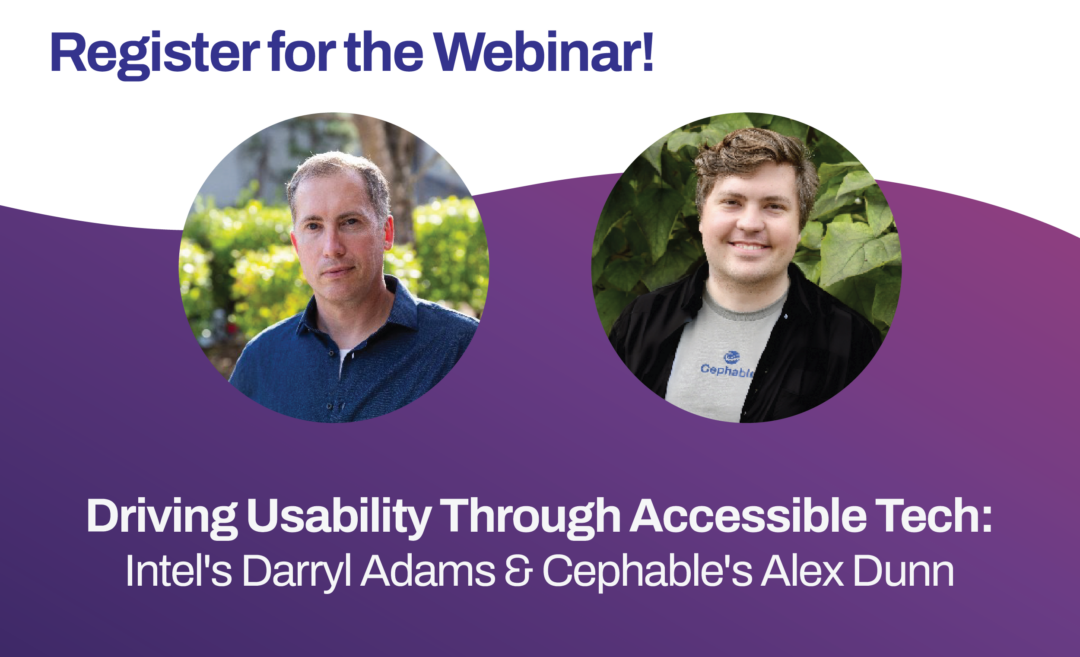 Register for the Webinar!

Cephable

Driving Usability Through Accessible Tech:
Intel's Darryl Adams & Cephable's Alex Dunn